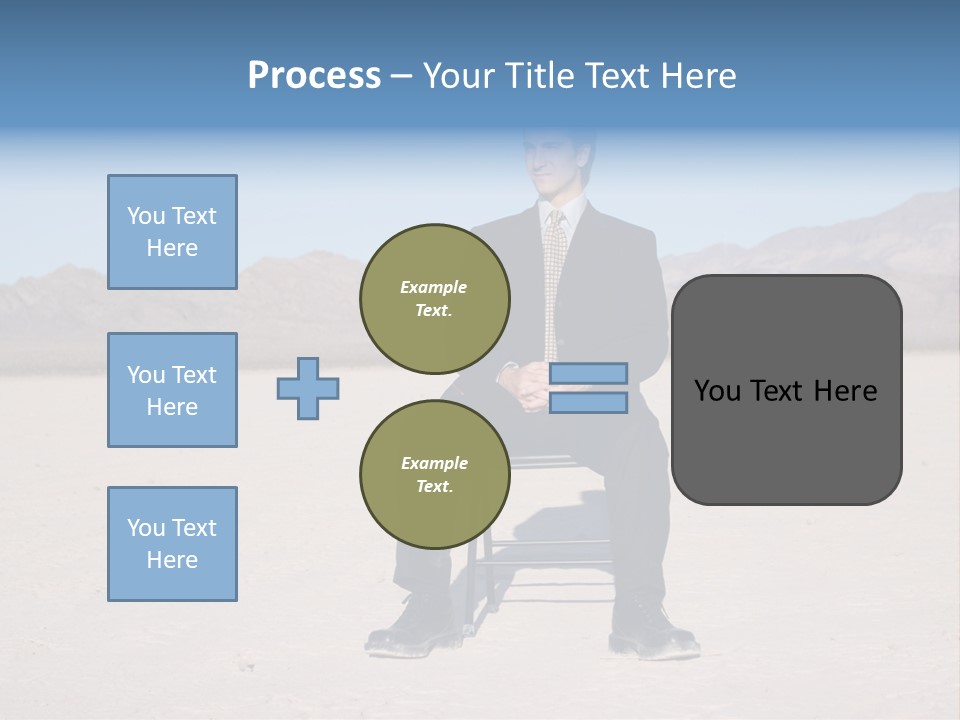 Process – Your Title Text Here

You Text Here

You Text Here

You Text Here

Example Text.

Example Text.

You Text Here